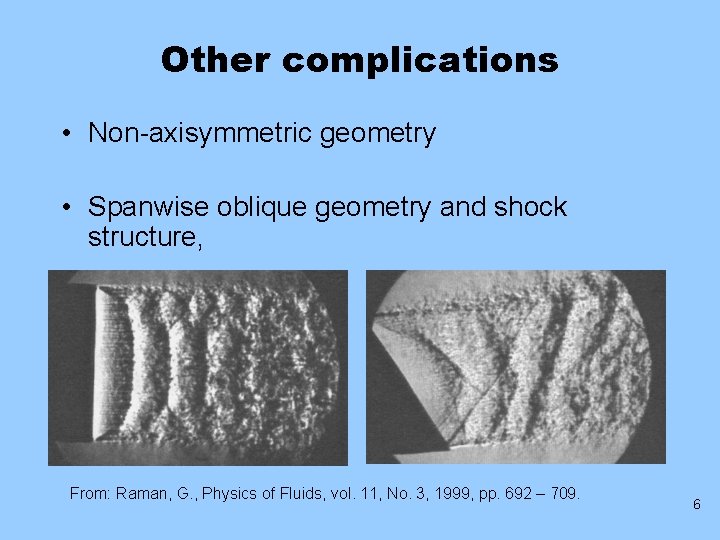 Other complications

• Non-axisymmetric geometry

• Spanwise oblique geometry and shock structure,

From: Raman, G., Physics of Fluids, vol. 11, No. 3, 1999, pp. 692 – 709.

6